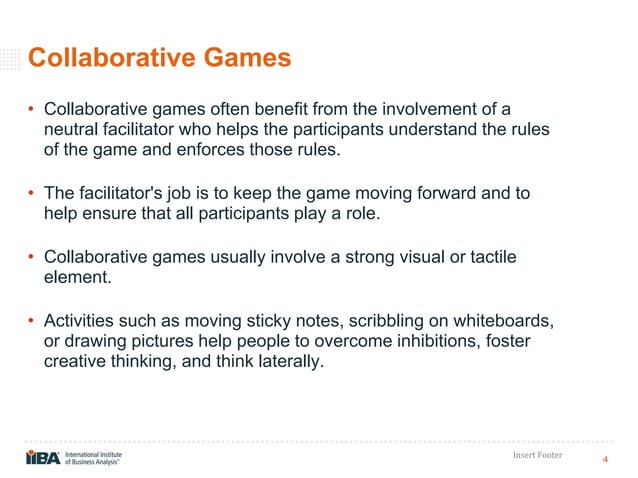 Collaborative Games

• Collaborative games often benefit from the involvement of a neutral facilitator who helps the participants understand the rules of the game and enforces those rules.

• The facilitator's job is to keep the game moving forward and to help ensure that all participants play a role.

• Collaborative games usually involve a strong visual or tactile element.

• Activities such as moving sticky notes, scribbling on whiteboards, or drawing pictures help people to overcome inhibitions, foster creative thinking, and think laterally.

IIBA International Institute of Business Analysis™

Insert Footer

4